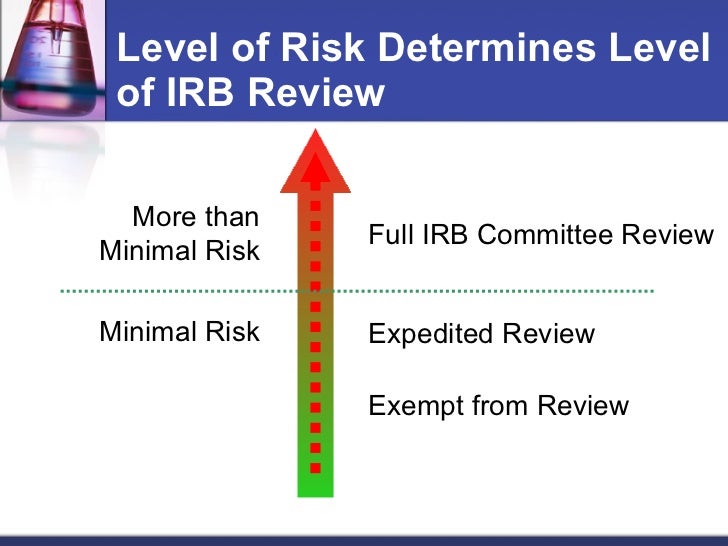 Level of Risk Determines Level of IRB Review

More than Minimal Risk

Full IRB Committee Review

Minimal Risk

Expedited Review

Exempt from Review